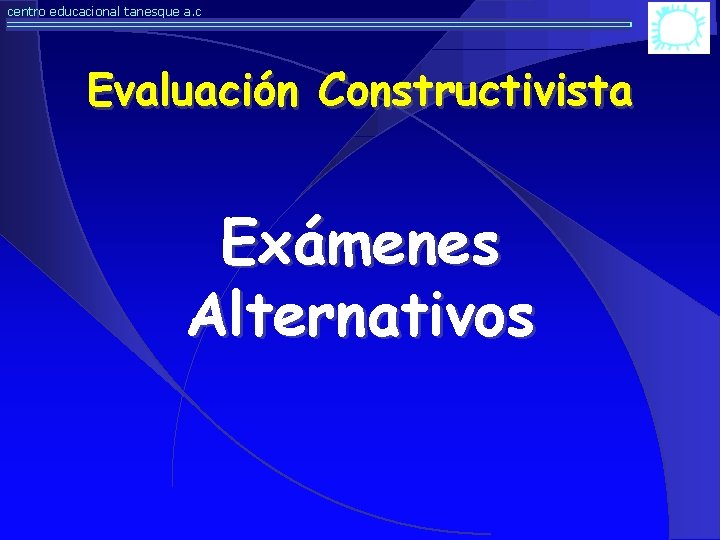 centro educacional tanesque a.c

Evaluación Constructivista

Exámenes Alternativos